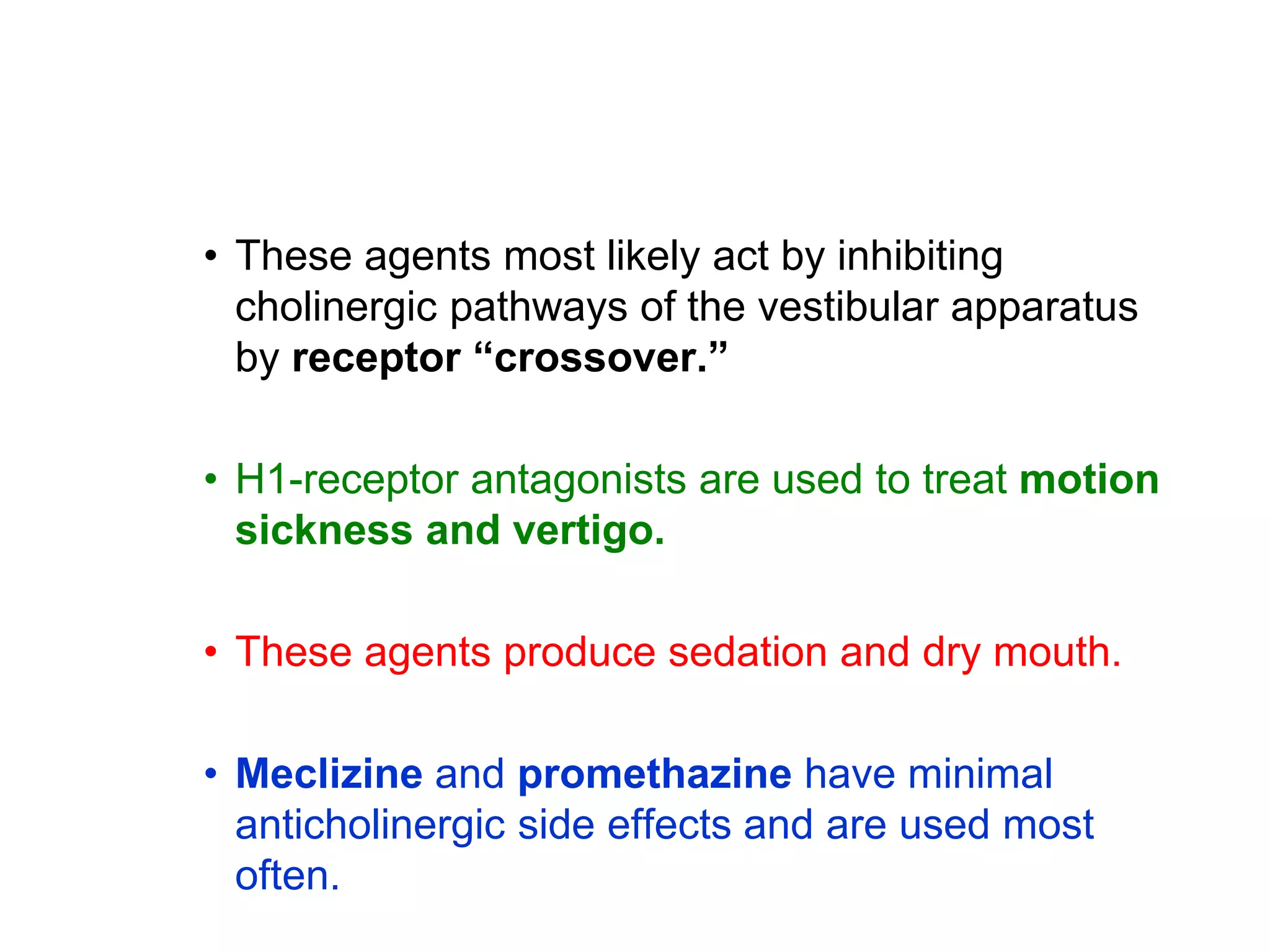 • These agents most likely act by inhibiting cholinergic pathways of the vestibular apparatus by receptor “crossover.”

• H1-receptor antagonists are used to treat motion sickness and vertigo.

• These agents produce sedation and dry mouth.

• Meclizine and promethazine have minimal anticholinergic side effects and are used most often.